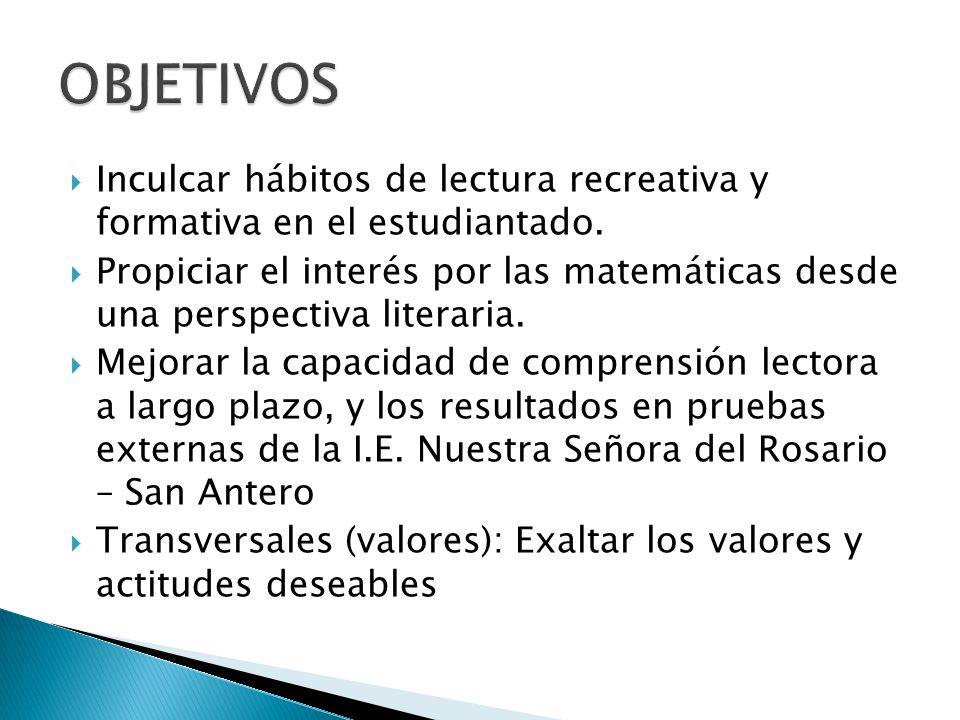 OBJETIVOS

Inculcar hábitos de lectura recreativa y formativa en el estudiantado.

Propiciar el interés por las matemáticas desde una perspectiva literaria.

Mejorar la capacidad de comprensión lectora a largo plazo, y los resultados en pruebas externas de la I.E. Nuestra Señora del Rosario – San Antero

Transversales (valores): Exaltar los valores y actitudes deseables